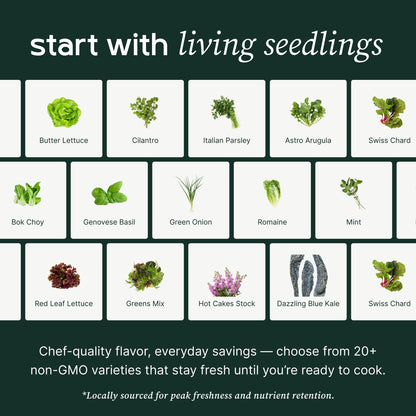 start with living seedlings

Butter Lettuce
Cilantro
Italian Parsley
Astro Arugula
Swiss Chard

Bok Choy
Genovese Basil
Green Onion
Romaine
Mint

Red Leaf Lettuce
Greens Mix
Hot Cakes Stock
Dazzling Blue Kale
Swiss Chard

Chef-quality flavor, everyday savings — choose from 20+ non-GMO varieties that stay fresh until you're ready to cook.

*Locally sourced for peak freshness and nutrient retention.